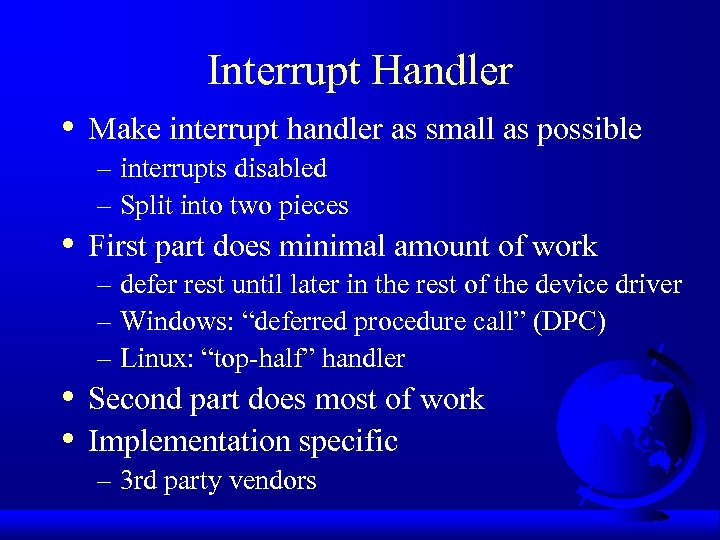 Interrupt Handler

• Make interrupt handler as small as possible
– interrupts disabled
– Split into two pieces

• First part does minimal amount of work
– defer rest until later in the rest of the device driver
– Windows: “deferred procedure call” (DPC)
– Linux: “top-half” handler

• Second part does most of work

• Implementation specific
– 3rd party vendors